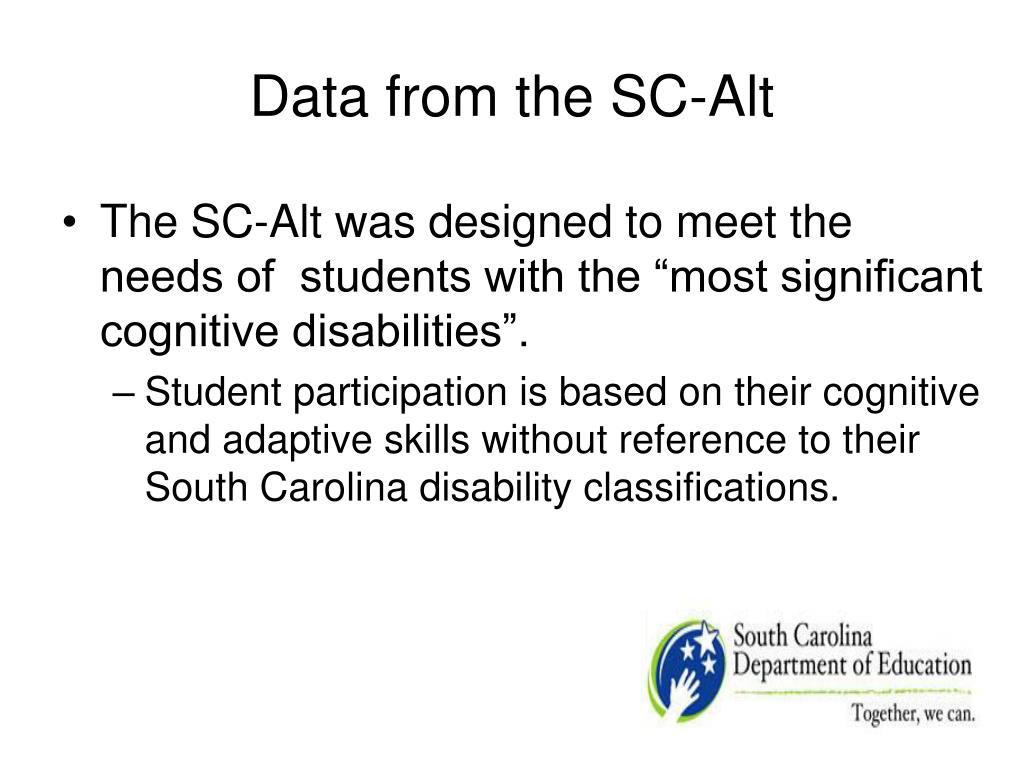 Data from the SC-Alt

• The SC-Alt was designed to meet the needs of students with the “most significant cognitive disabilities”.

– Student participation is based on their cognitive and adaptive skills without reference to their South Carolina disability classifications.

South Carolina Department of Education
Together, we can.